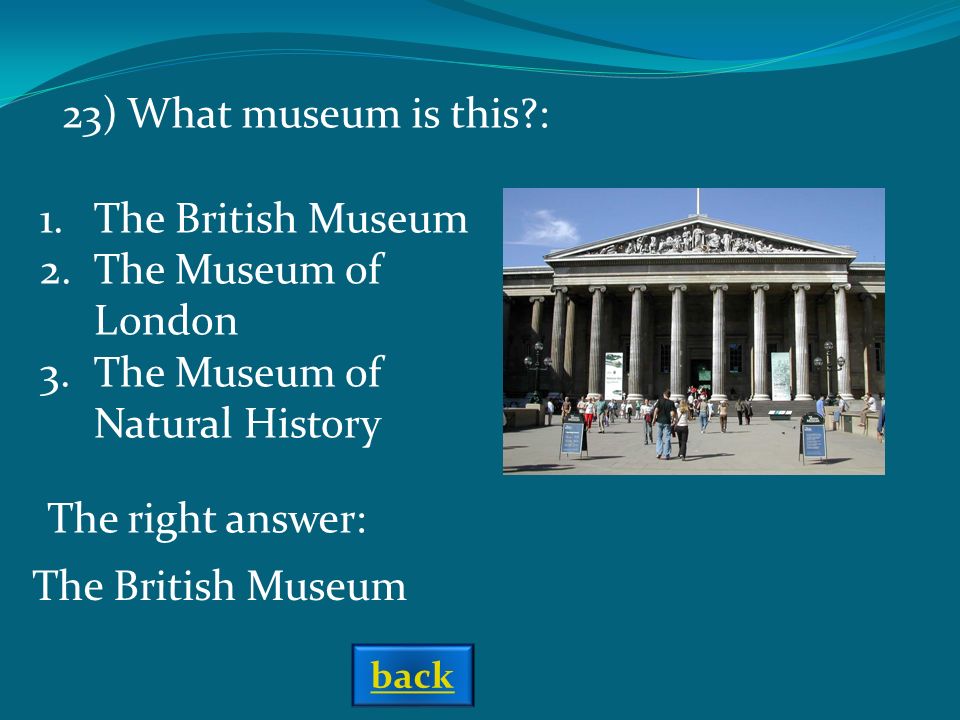 23) What museum is this?:

1. The British Museum
2. The Museum of London
3. The Museum of Natural History

The right answer:

The British Museum

back